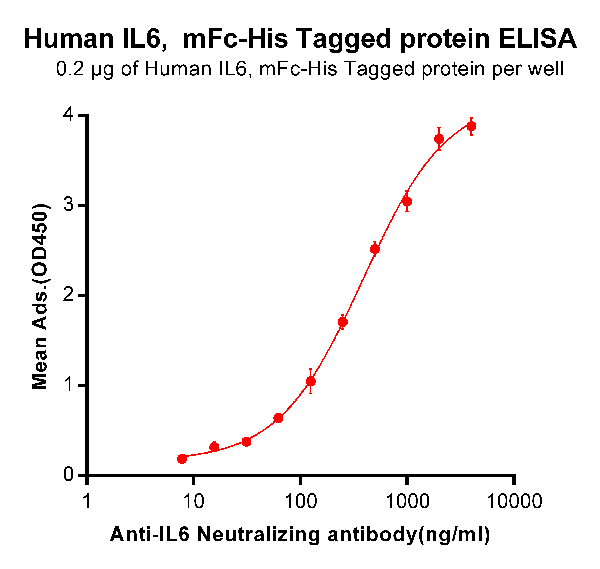 Human IL6, mFc-His Tagged protein ELISA
0.2 μg of Human IL6, mFc-His Tagged protein per well

Mean Ads.(OD450)

4
3
2
1
0

1
10
100
1000
10000

Anti-IL6 Neutralizing antibody(ng/ml)